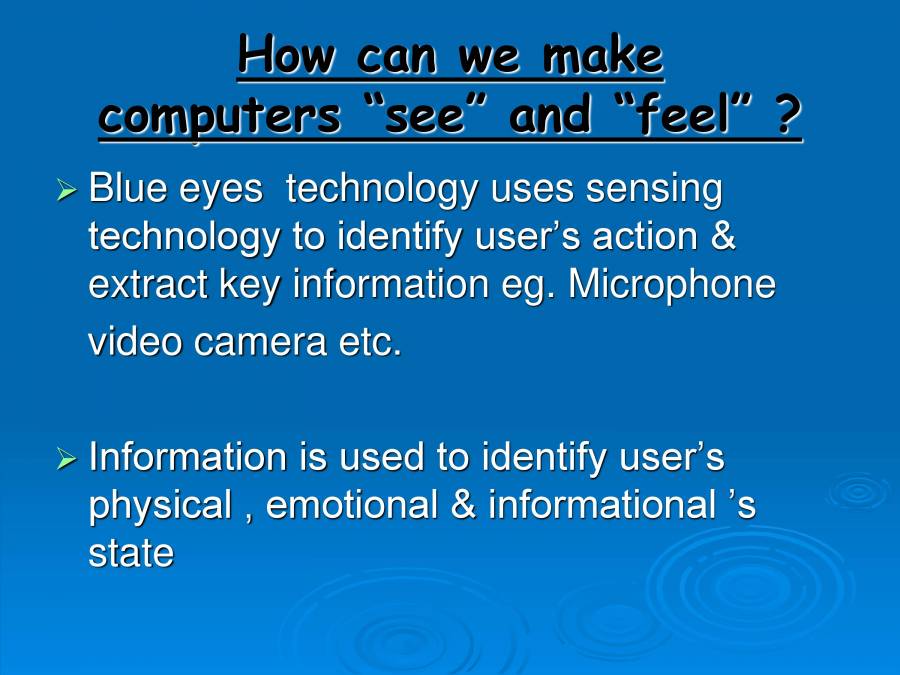 How can we make computers “see” and “feel” ?

➢ Blue eyes technology uses sensing technology to identify user’s action & extract key information eg. Microphone video camera etc.

➢ Information is used to identify user’s physical , emotional & informational ’s state